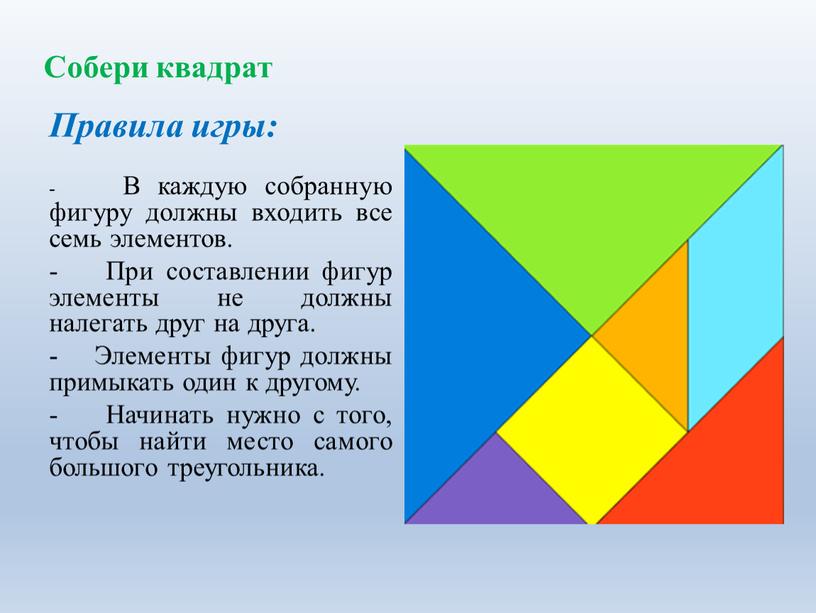 Собери квадрат

Правила игры:

- В каждую собранную фигуру должны входить все семь элементов.

- При составлении фигур элементы не должны налегать друг на друга.

- Элементы фигур должны примыкать один к другому.

- Начинать нужно с того, чтобы найти место самого большого треугольника.